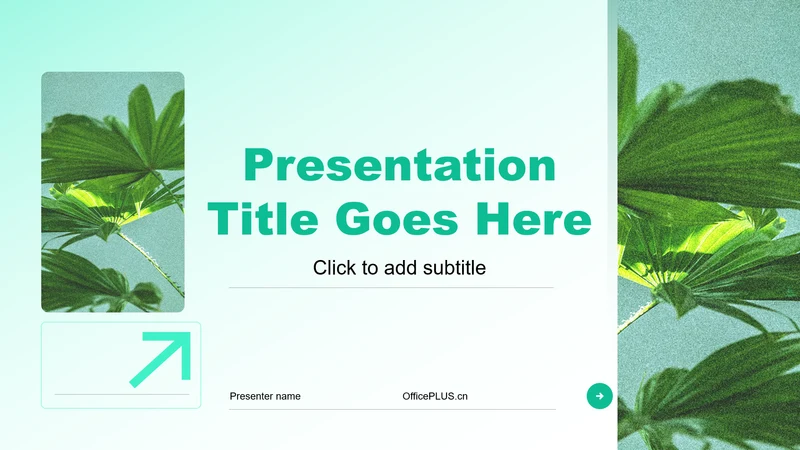 Presentation Title Goes Here

Click to add subtitle

Presenter name

OfficePLUS.cn